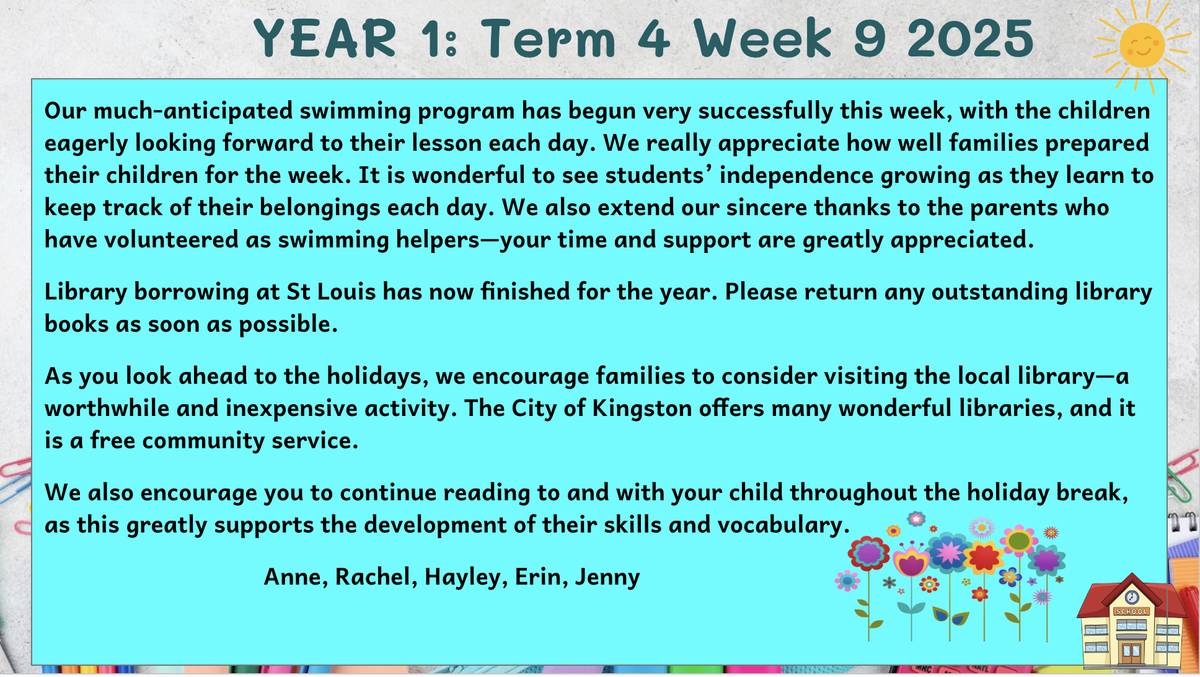 YEAR 1: Term 4 Week 9 2025

Our much-anticipated swimming program has begun very successfully this week, with the children eagerly looking forward to their lesson each day. We really appreciate how well families prepared their children for the week. It is wonderful to see students' independence growing as they learn to keep track of their belongings each day. We also extend our sincere thanks to the parents who have volunteered as swimming helpers—your time and support are greatly appreciated.

Library borrowing at St Louis has now finished for the year. Please return any outstanding library books as soon as possible.

As you look ahead to the holidays, we encourage families to consider visiting the local library—a worthwhile and inexpensive activity. The City of Kingston offers many wonderful libraries, and it is a free community service.

We also encourage you to continue reading to and with your child throughout the holiday break, as this greatly supports the development of their skills and vocabulary.

Anne, Rachel, Hayley, Erin, Jenny

SCHOOL